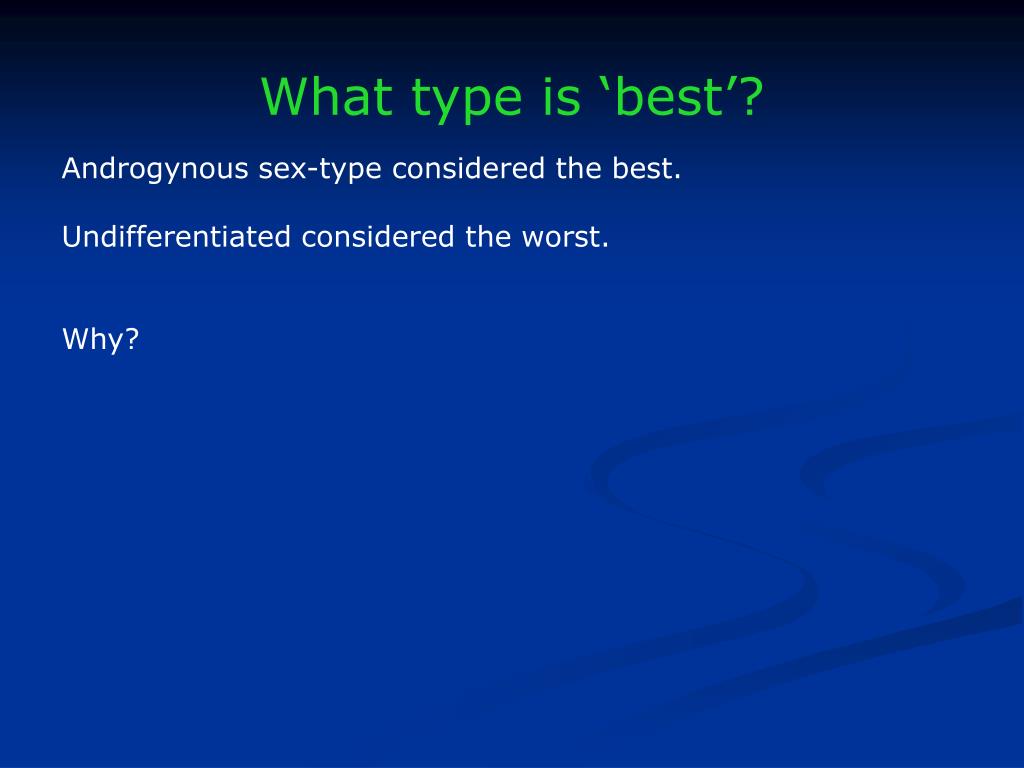 What type is ‘best’?

Androgynous sex-type considered the best.

Undifferentiated considered the worst.

Why?